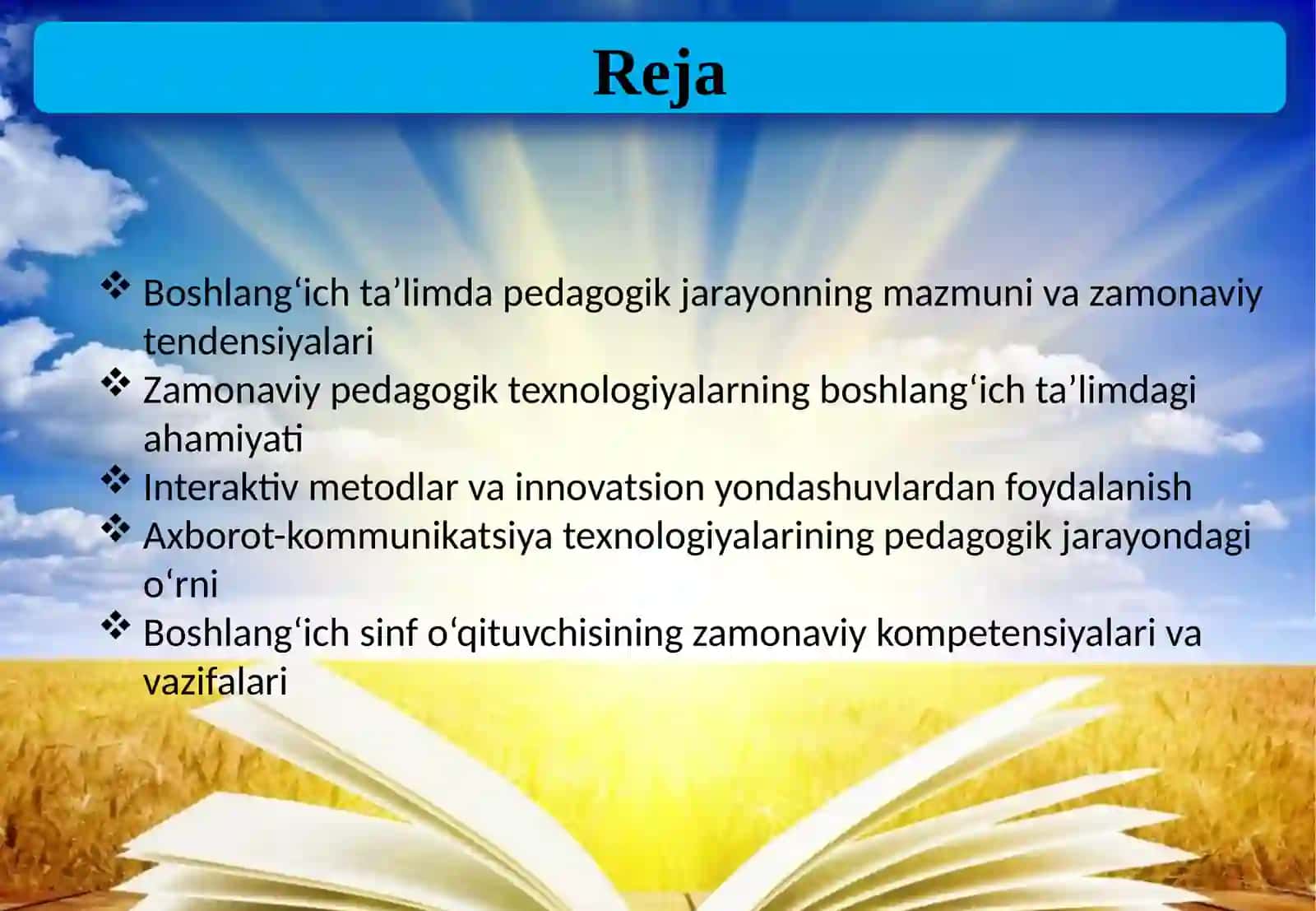 Reja

❖ Boshlang‘ich ta’limda pedagogik jarayonning mazmuni va zamonaviy tendensiyalari
❖ Zamonaviy pedagogik texnologiyalarning boshlang‘ich ta’limdagi ahamiyati
❖ Interaktiv metodlar va innovatsion yondashuvlardan foydalanish
❖ Axborot-kommunikatsiya texnologiyalarining pedagogik jarayondagi o‘rni
❖ Boshlang‘ich sinf o‘qituvchisining zamonaviy kompetensiyalari va vazifalari